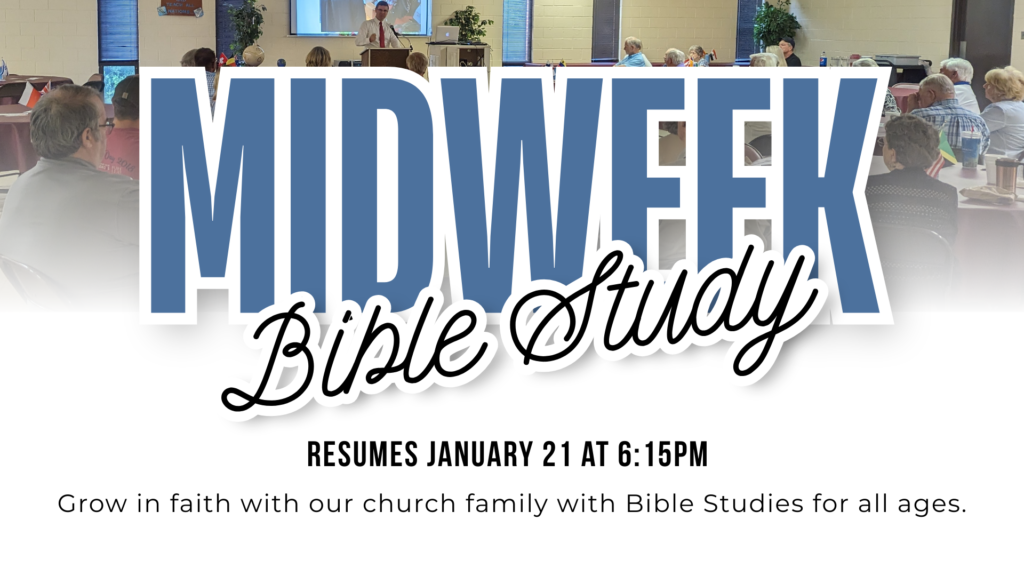 MIDWEEK
Bible Study

RESUMES JANUARY 21 AT 6:15PM

Grow in faith with our church family with Bible Studies for all ages.